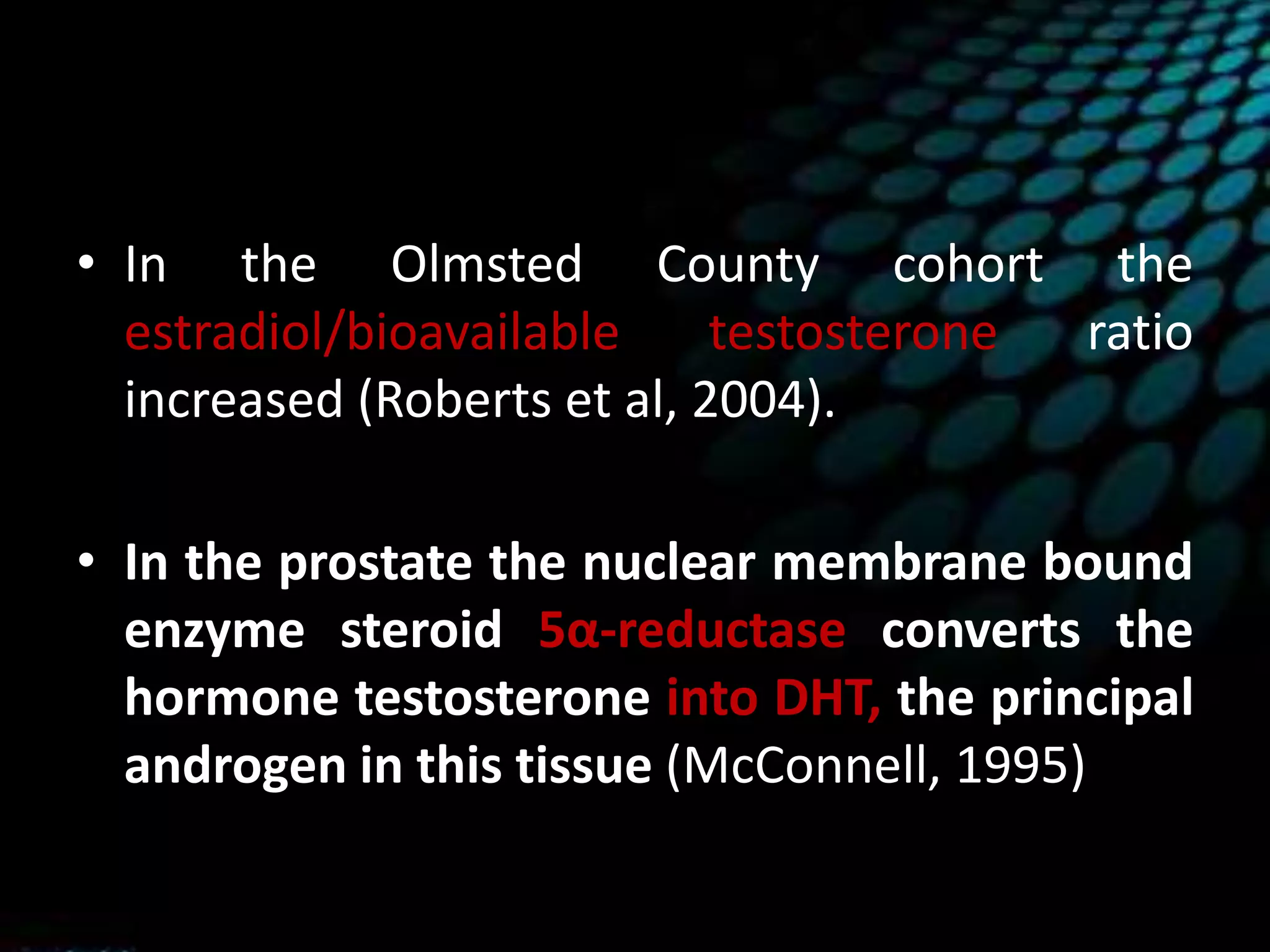 • In the Olmsted County cohort the estradiol/bioavailable testosterone ratio increased (Roberts et al, 2004).

• In the prostate the nuclear membrane bound enzyme steroid 5α-reductase converts the hormone testosterone into DHT, the principal androgen in this tissue (McConnell, 1995)